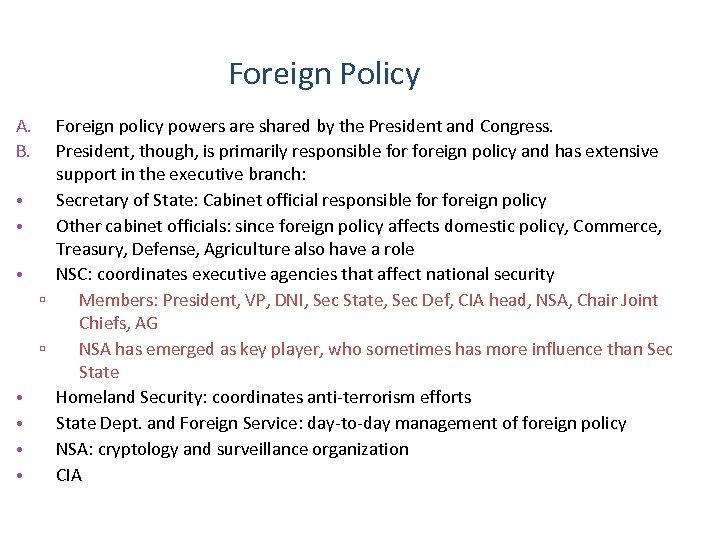 Foreign Policy

A. Foreign policy powers are shared by the President and Congress.
B. President, though, is primarily responsible for foreign policy and has extensive support in the executive branch:
• Secretary of State: Cabinet official responsible for foreign policy
• Other cabinet officials: since foreign policy affects domestic policy, Commerce, Treasury, Defense, Agriculture also have a role
• NSC: coordinates executive agencies that affect national security
▫ Members: President, VP, DNI, Sec State, Sec Def, CIA head, NSA, Chair Joint Chiefs, AG
▫ NSA has emerged as key player, who sometimes has more influence than Sec State
• Homeland Security: coordinates anti-terrorism efforts
• State Dept. and Foreign Service: day-to-day management of foreign policy
• NSA: cryptology and surveillance organization
• CIA